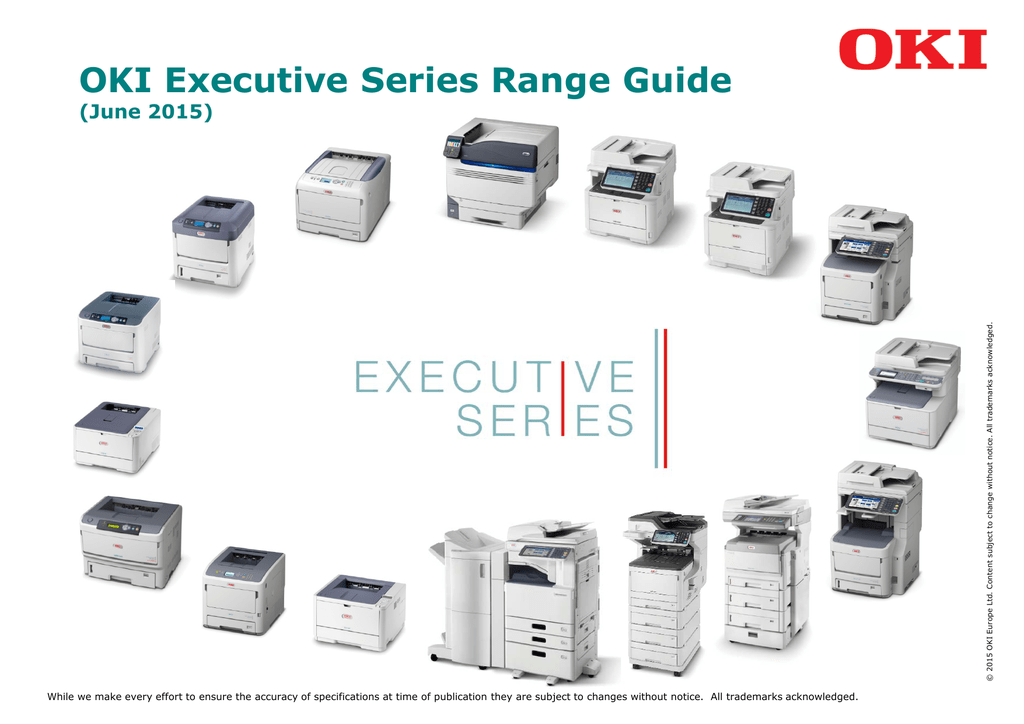 OKI

OKI Executive Series Range Guide
(June 2015)

EXECUTIVE
SERIES

© 2015 OKI Europe Ltd. Content subject to change without notice. All trademarks acknowledged.

While we make every effort to ensure the accuracy of specifications at time of publication they are subject to changes without notice. All trademarks acknowledged.